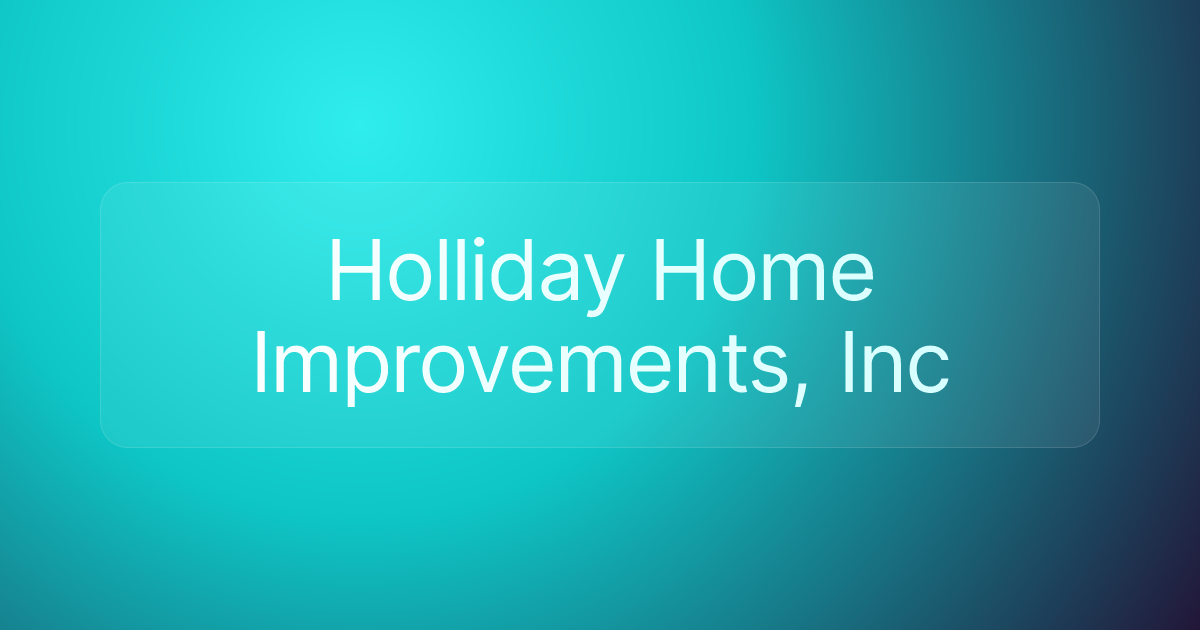 Holliday Home Improvements, Inc